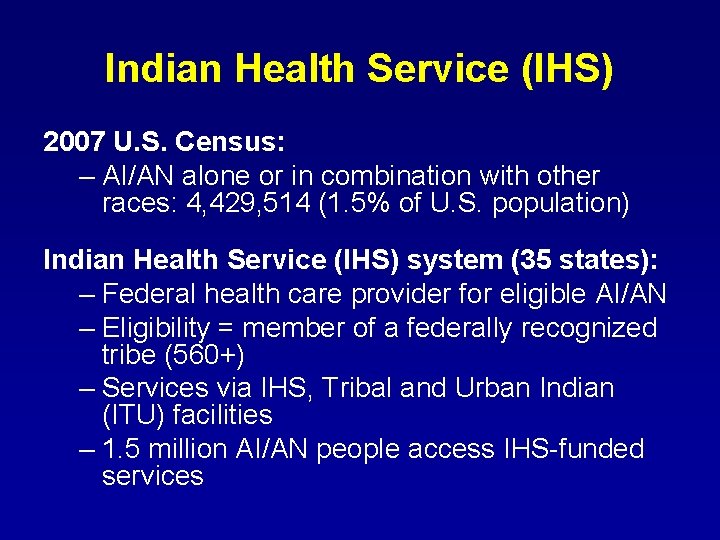 Indian Health Service (IHS)

2007 U.S. Census:

– AI/AN alone or in combination with other races: 4,429,514 (1.5% of U.S. population)

Indian Health Service (IHS) system (35 states):

– Federal health care provider for eligible AI/AN
– Eligibility = member of a federally recognized tribe (560+)
– Services via IHS, Tribal and Urban Indian (ITU) facilities
– 1.5 million AI/AN people access IHS-funded services